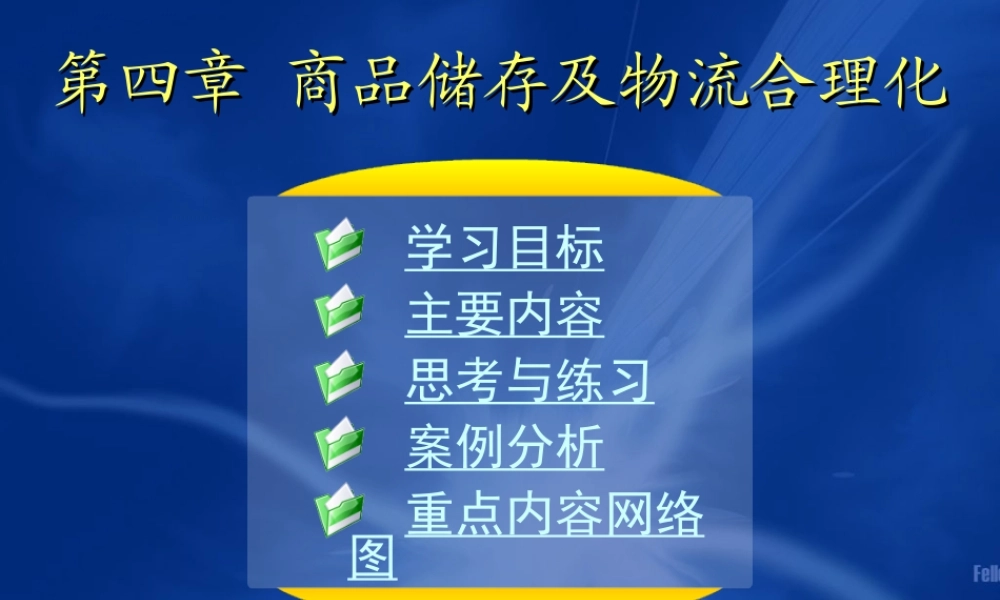 第四章 商品储存及物流合理化

学习目标
主要内容
思考与练习
案例分析
重点内容网络图

Fell